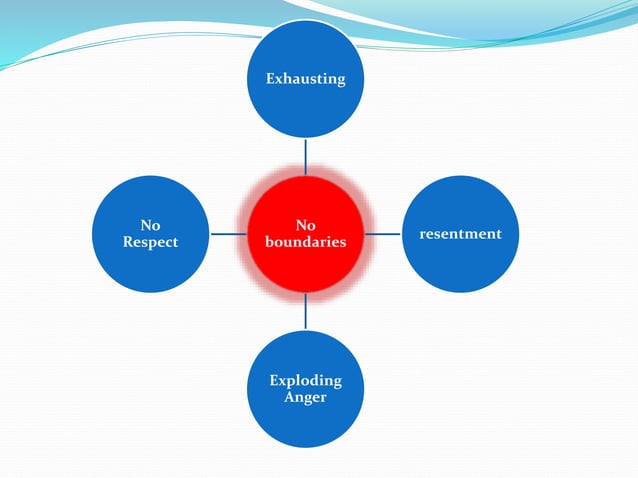 Exhausting

No Respect

No boundaries

resentment

Exploding Anger